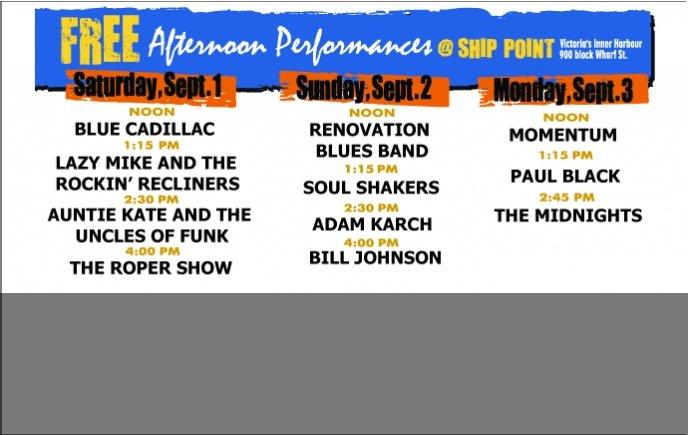 FREE Afternoon Performances @ SHIP POINT Victoria's Inner Harbour 900 block Wharf St.

Saturday, Sept. 1

NOON
BLUE CADILLAC
1:15 PM
LAZY MIKE AND THE ROCKIN' RECLINERS
2:30 PM
AUNTIE KATE AND THE UNCLES OF FUNK
4:00 PM
THE ROPER SHOW

Sunday, Sept. 2

NOON
RENOVATION BLUES BAND
1:15 PM
SOUL SHAKERS
2:30 PM
ADAM KARCH
4:00 PM
BILL JOHNSON

Monday, Sept. 3

NOON
MOMENTUM
1:15 PM
PAUL BLACK
2:45 PM
THE MIDNIGHTS